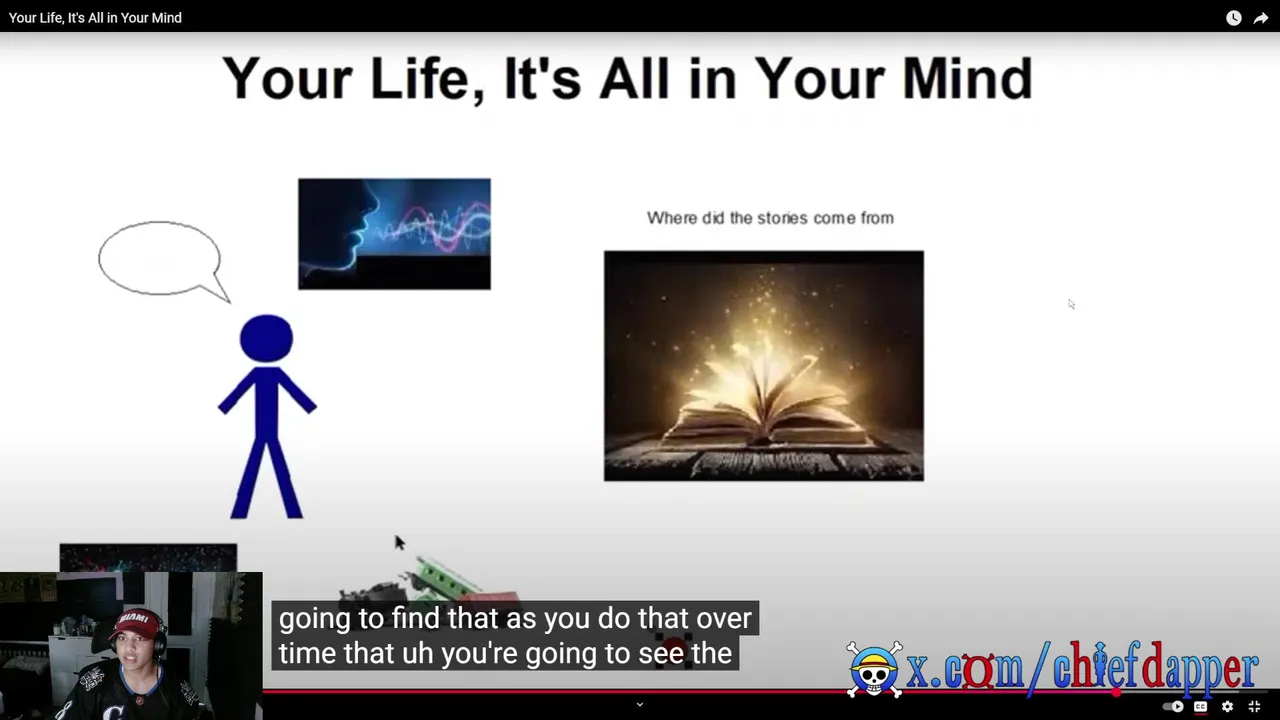 Your Life, It's All in Your Mind

Your Life, It's All in Your Mind

Where did the stories come from

going to find that as you do that over time that uh you're going to see the

x.com/chiefdapper